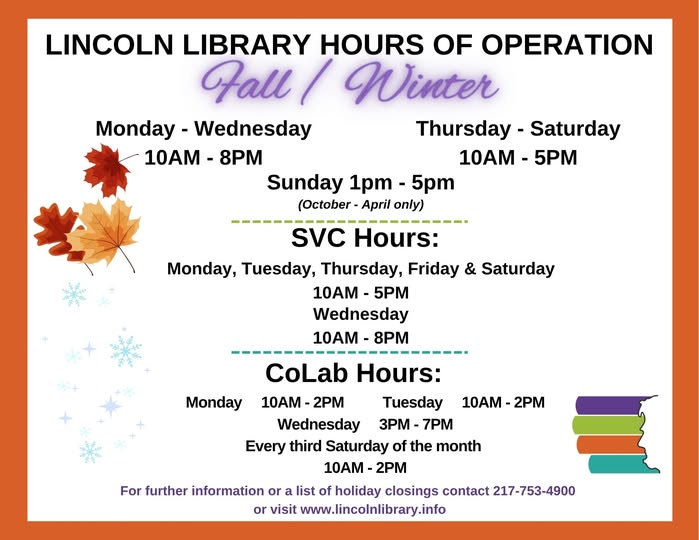 LINCOLN LIBRARY HOURS OF OPERATION

Fall / Winter

Monday - Wednesday
10AM - 8PM

Thursday - Saturday
10AM - 5PM

Sunday 1pm - 5pm
(October - April only)

SVC Hours:

Monday, Tuesday, Thursday, Friday & Saturday
10AM - 5PM
Wednesday
10AM - 8PM

CoLab Hours:

Monday 10AM - 2PM Tuesday 10AM - 2PM
Wednesday 3PM - 7PM
Every third Saturday of the month
10AM - 2PM

For further information or a list of holiday closings contact 217-753-4900 or visit www.lincolnlibrary.info